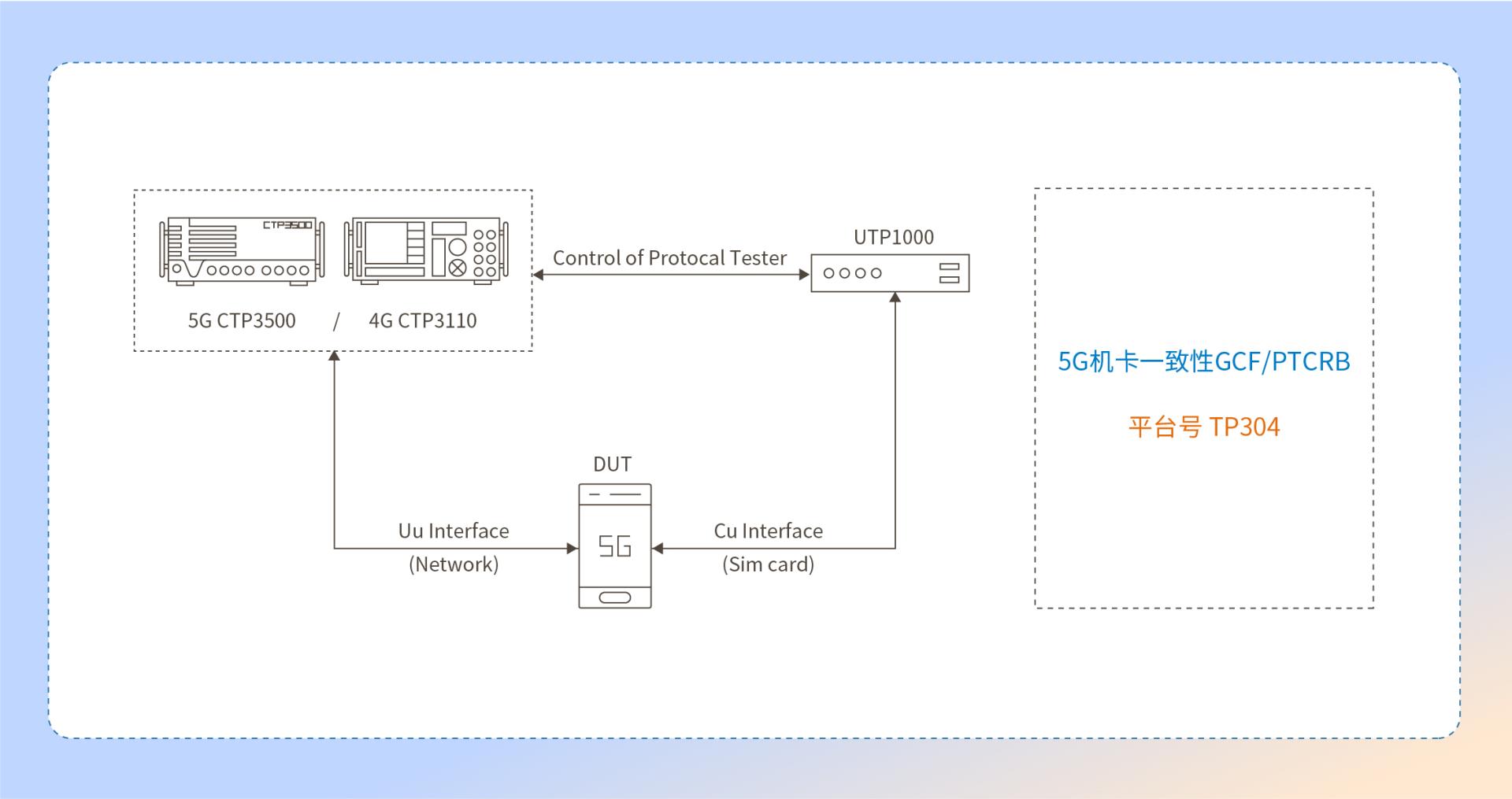 CTP3500

5G CTP3500 / 4G CTP3110

Control of Protocal Tester

UTP1000

DUT

5G

Uu Interface
(Network)

Cu Interface
(Sim card)

5G机卡一致性GCF/PTCRB

平台号 TP304